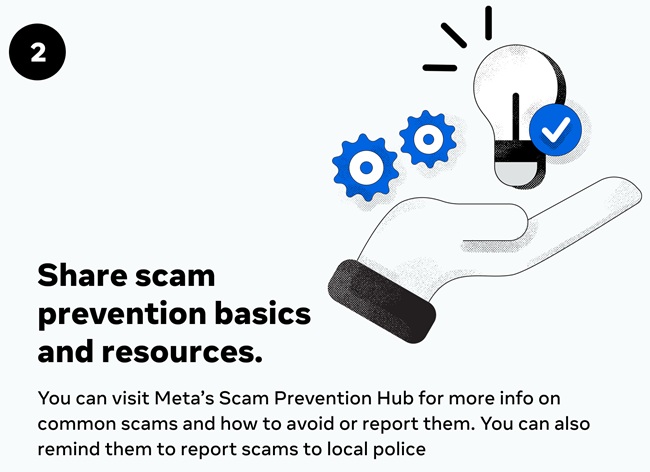 2

Share scam prevention basics and resources.

You can visit Meta's Scam Prevention Hub for more info on common scams and how to avoid or report them. You can also remind them to report scams to local police